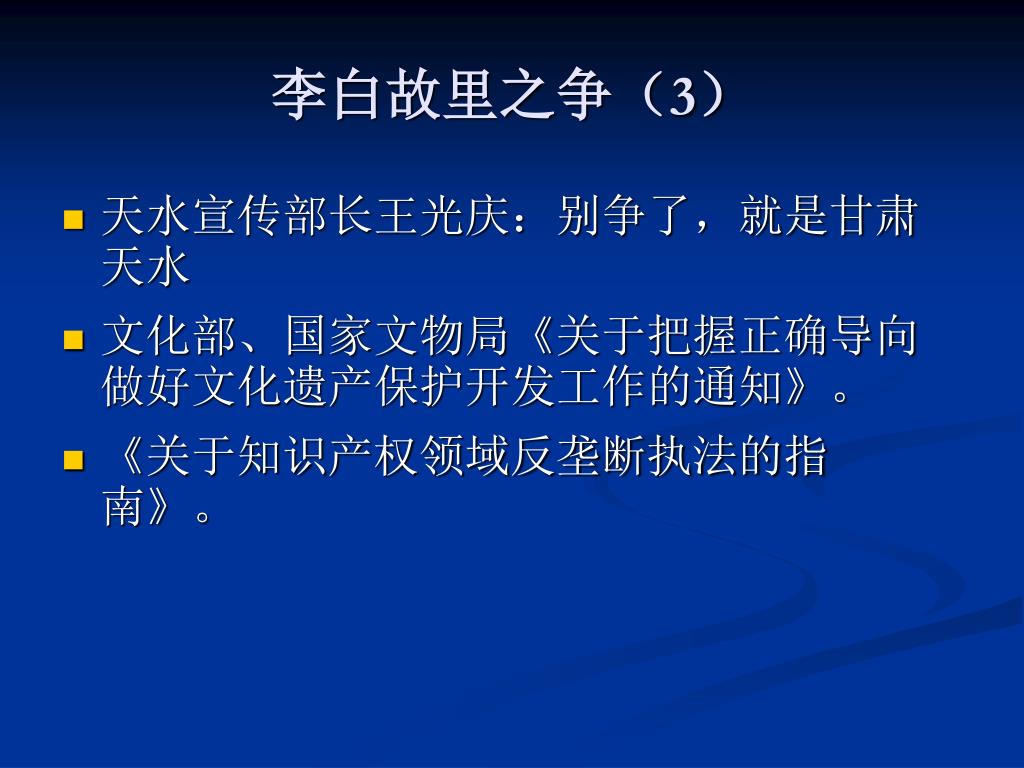 李白故里之争（3）

天水宣传部长王光庆：别争了，就是甘肃天水

文化部、国家文物局《关于把握正确导向做好文化遗产保护开发工作的通知》。

《关于知识产权领域反垄断执法的指南》。